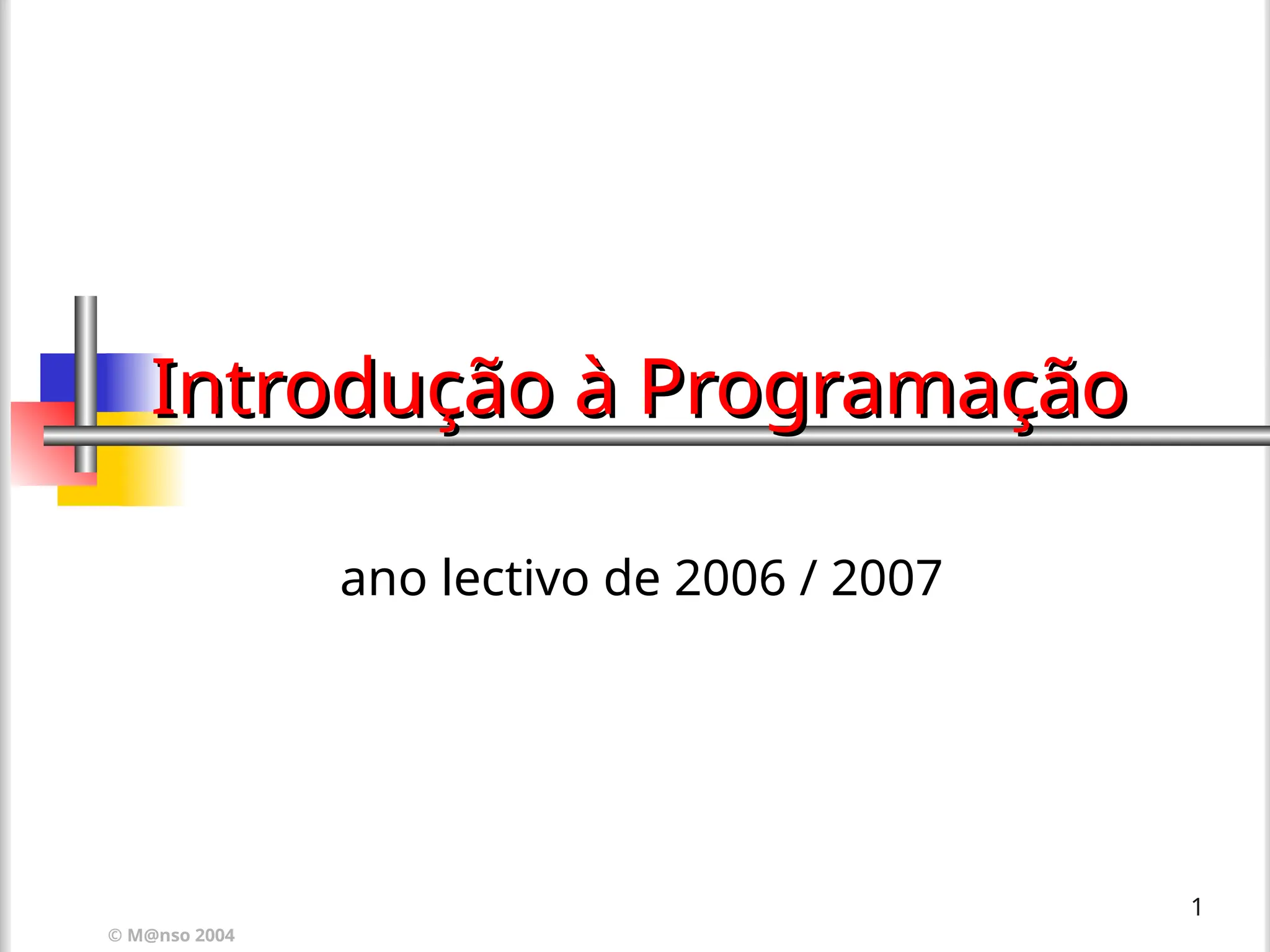 Introdução à Programação

ano lectivo de 2006 / 2007

1

© M@nso 2004